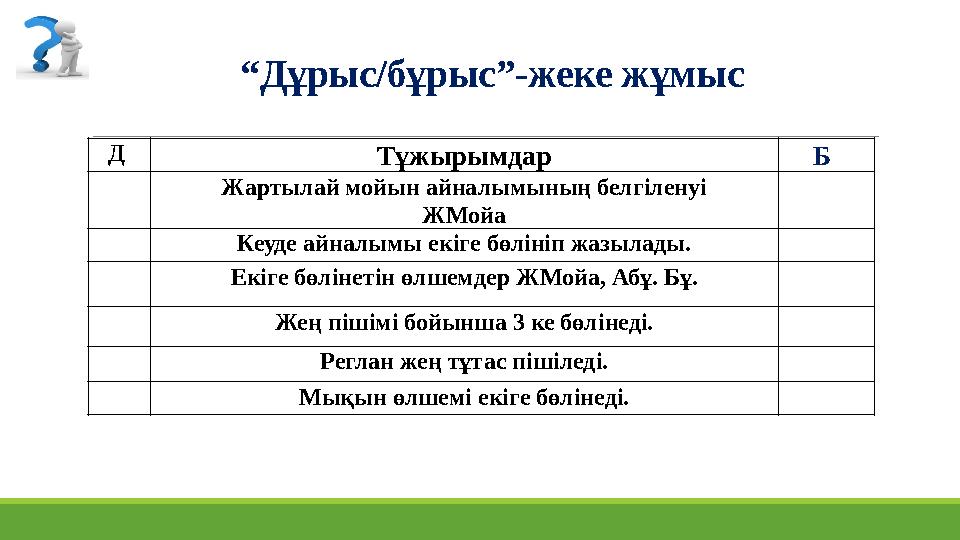 “Дұрыс/бұрыс”-жеке жұмыс

| Д | Тұжырымдар | Б |
|---|---|---|
| | Жартылай мойын айналымының белгіленуі ЖМойа | |
| | Кеуде айналымы екіге бөлініп жазылады. | |
| | Екіге бөлінетін өлшемдер ЖМойа, Абұ. Бұ. | |
| | Жең пішімі бойынша 3 ке бөлінеді. | |
| | Реглан жең тұтас пішіледі. | |
| | Мықын өлшемі екіге бөлінеді. | |